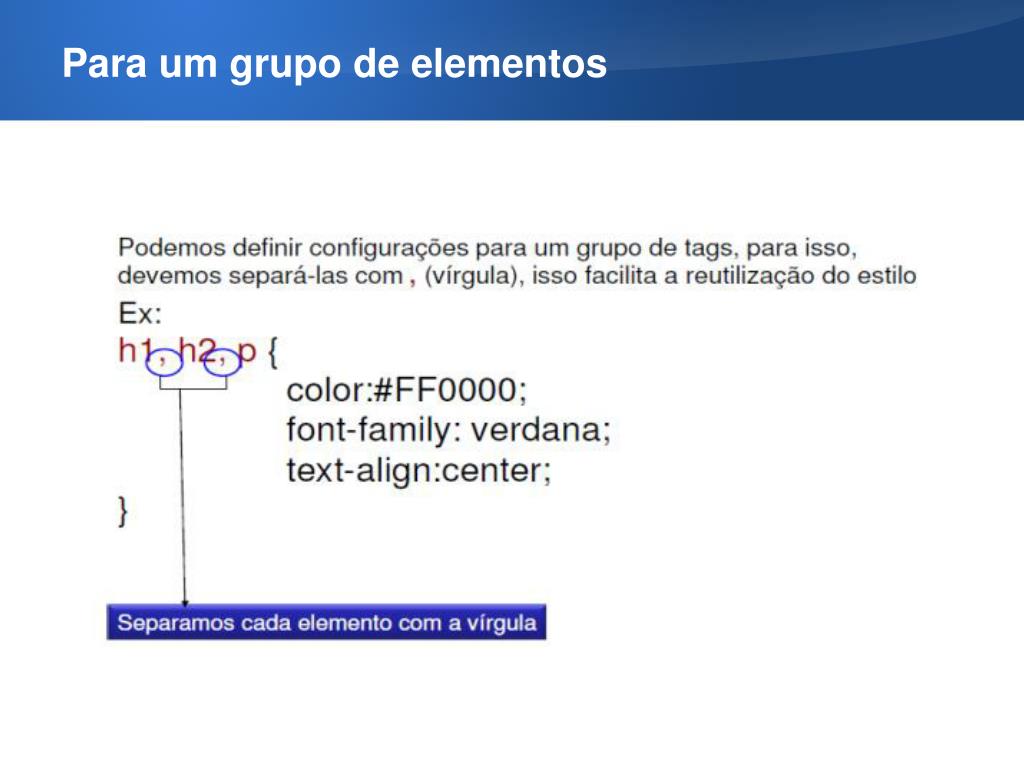 Para um grupo de elementos

Podemos definir configurações para um grupo de tags, para isso, devemos separá-las com , (vírgula), isso facilita a reutilização do estilo

Ex:

h1, h2, p {
color:#FF0000;
font-family: verdana;
text-align:center;
}

Separamos cada elemento com a vírgula